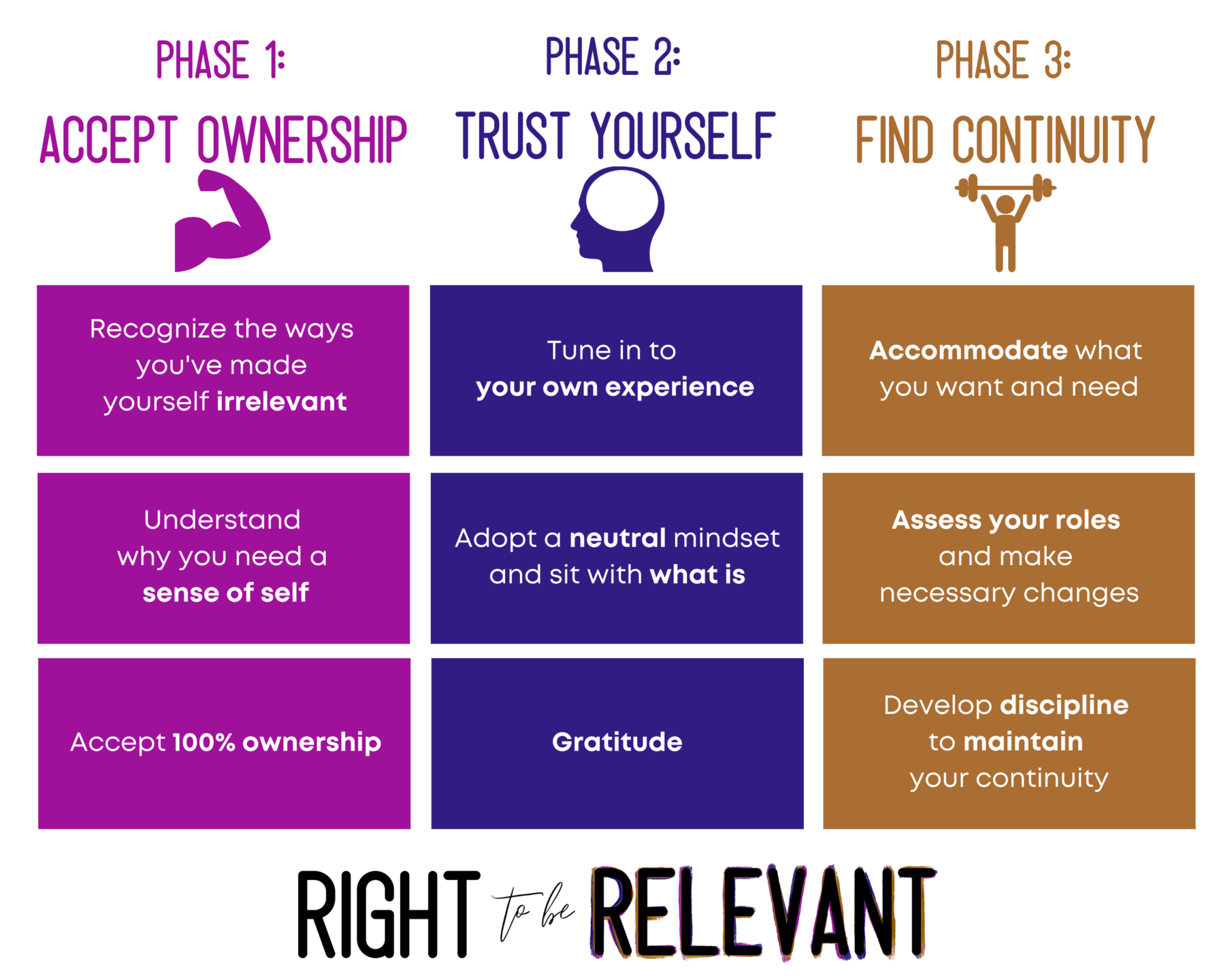 PHASE 1:
ACCEPT OWNERSHIP

Recognize the ways you've made yourself irrelevant

Understand why you need a sense of self

Accept 100% ownership

PHASE 2:
TRUST YOURSELF

Tune in to your own experience

Adopt a neutral mindset and sit with what is

Gratitude

PHASE 3:
FIND CONTINUITY

Accommodate what you want and need

Assess your roles and make necessary changes

Develop discipline to maintain your continuity

RIGHT to be RELEVANT